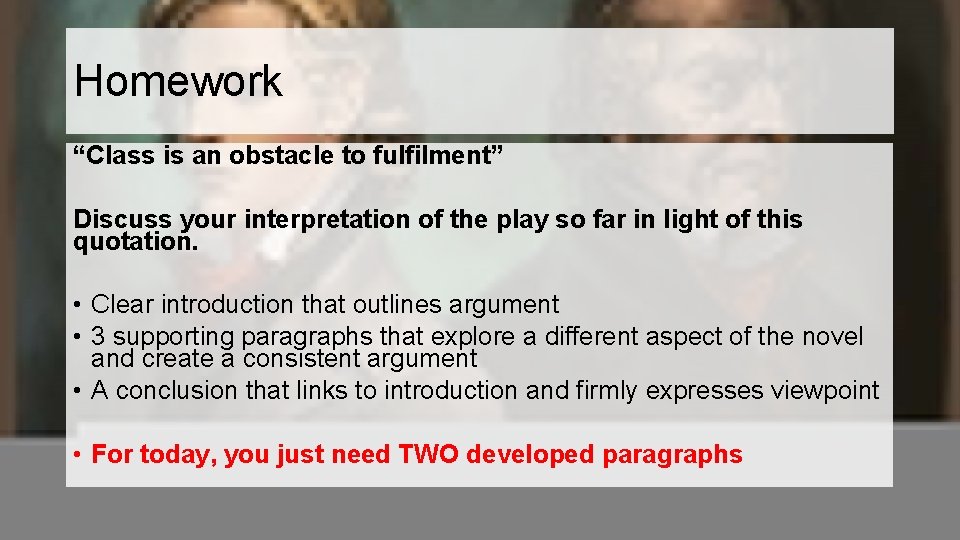 Homework

“Class is an obstacle to fulfilment”

Discuss your interpretation of the play so far in light of this quotation.

• Clear introduction that outlines argument
• 3 supporting paragraphs that explore a different aspect of the novel and create a consistent argument
• A conclusion that links to introduction and firmly expresses viewpoint

• For today, you just need TWO developed paragraphs